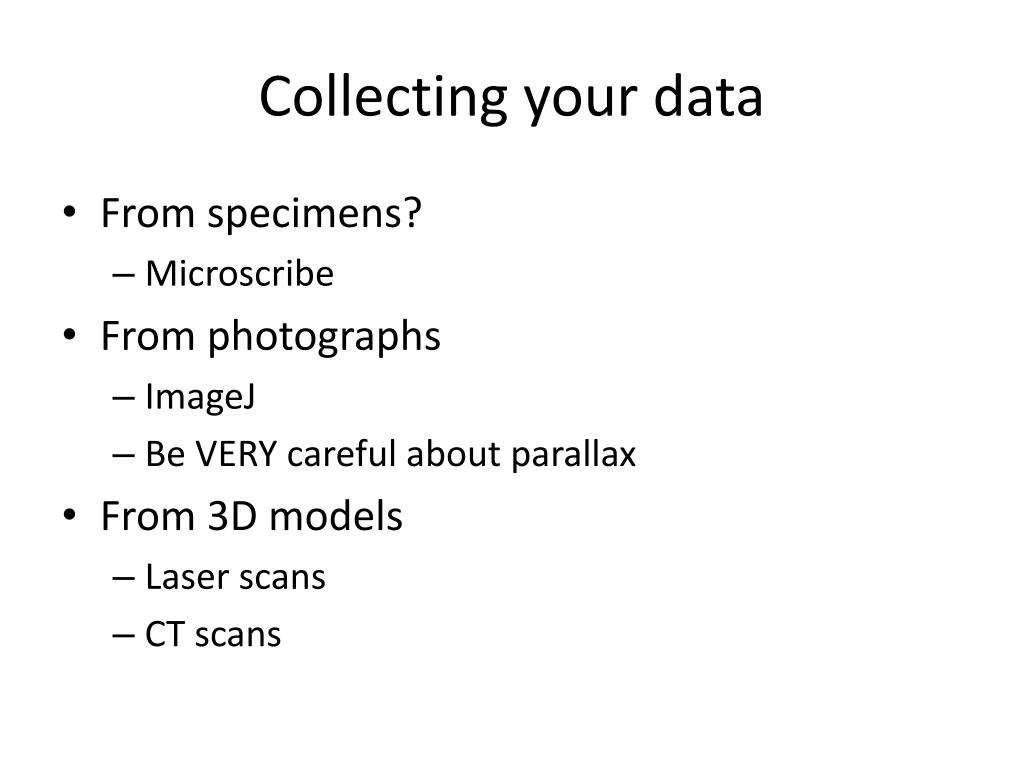 Collecting your data

• From specimens?
– Microscribe
• From photographs
– ImageJ
– Be VERY careful about parallax
• From 3D models
– Laser scans
– CT scans